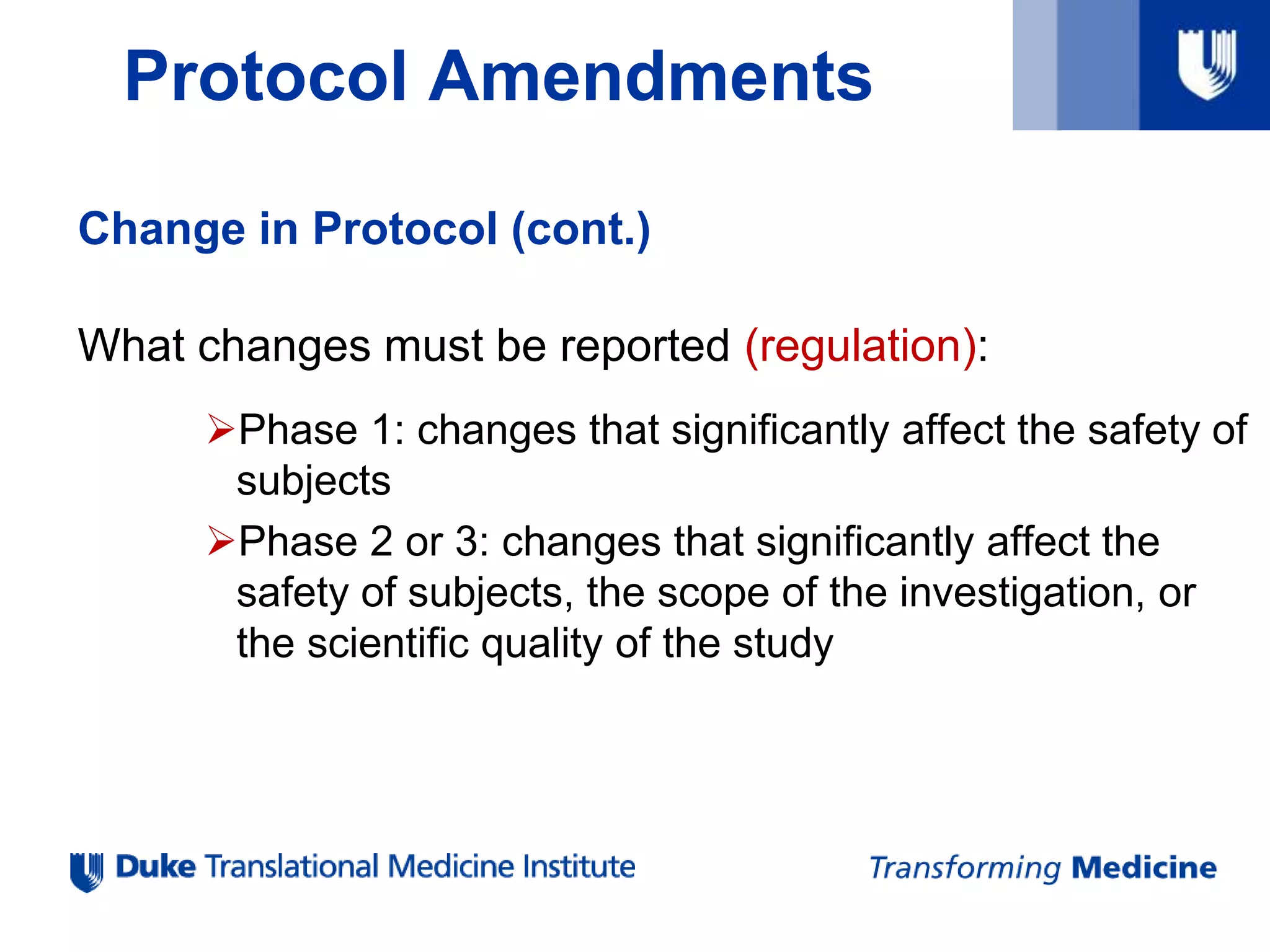 Protocol Amendments

Change in Protocol (cont.)

What changes must be reported (regulation):

➢Phase 1: changes that significantly affect the safety of subjects

➢Phase 2 or 3: changes that significantly affect the safety of subjects, the scope of the investigation, or the scientific quality of the study

Duke Translational Medicine Institute

Transforming Medicine